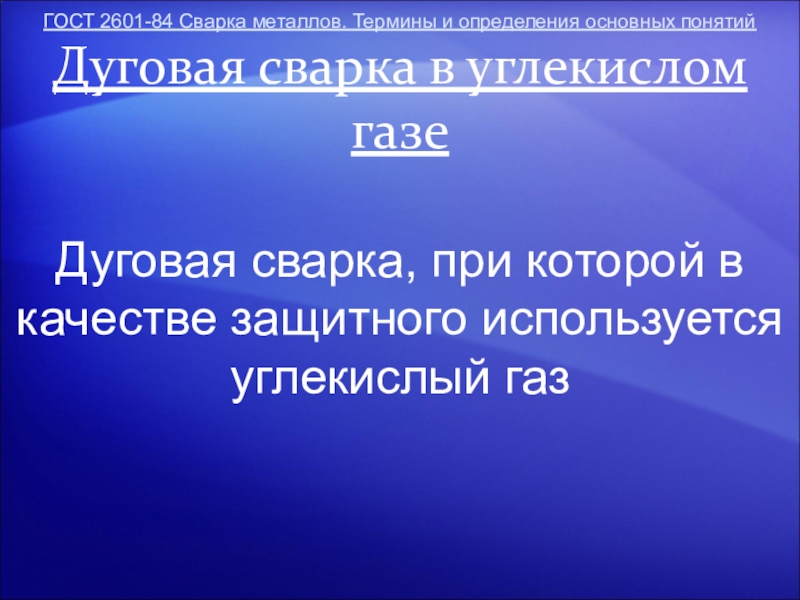 ГОСТ 2601-84 Сварка металлов. Термины и определения основных понятий

Дуговая сварка в углекислом газе

Дуговая сварка, при которой в качестве защитного используется углекислый газ